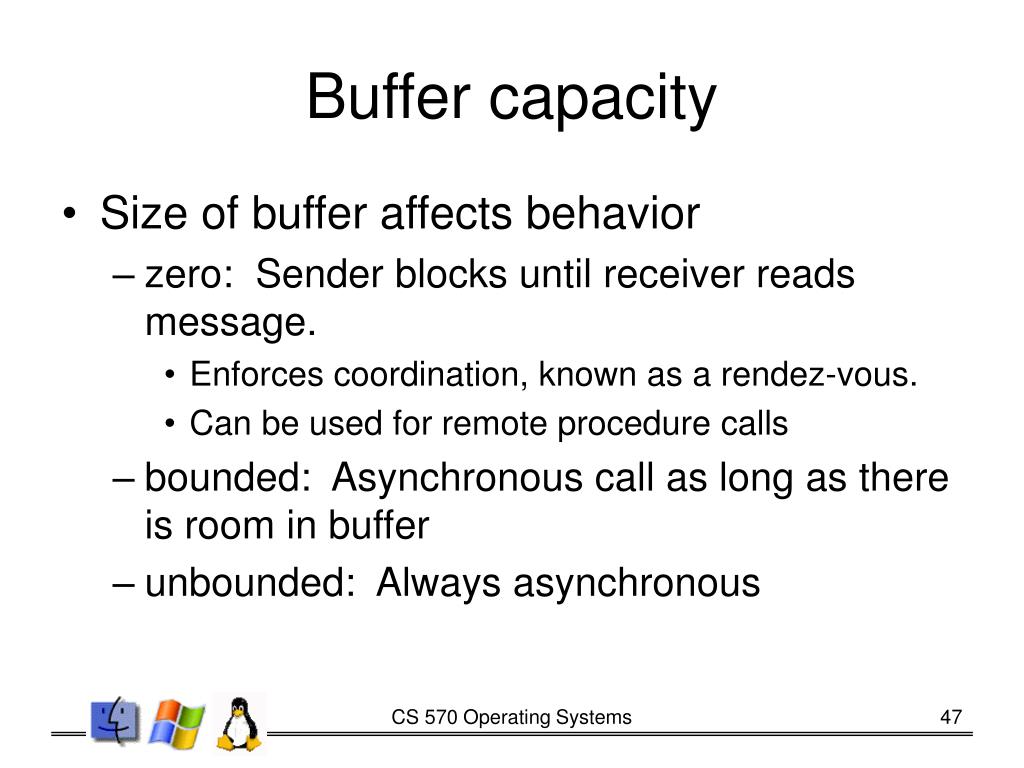 Buffer capacity

• Size of buffer affects behavior
 – zero: Sender blocks until receiver reads message.
  • Enforces coordination, known as a rendez-vous.
  • Can be used for remote procedure calls
 – bounded: Asynchronous call as long as there is room in buffer
 – unbounded: Always asynchronous

CS 570 Operating Systems

47